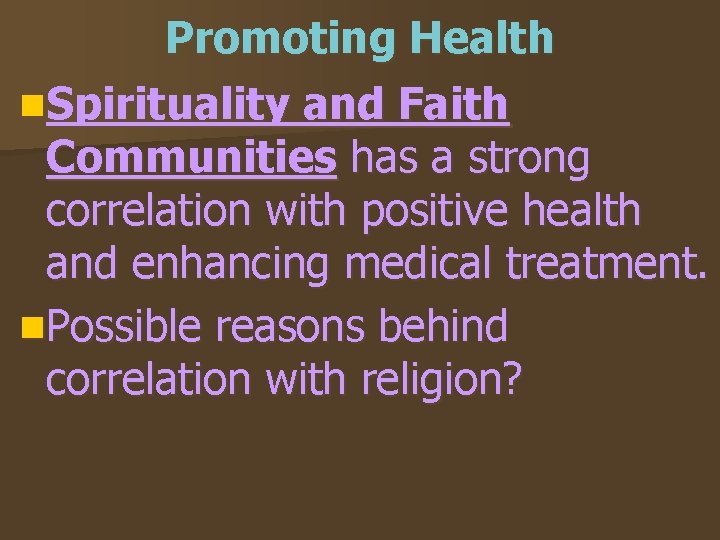 Promoting Health

Spirituality and Faith Communities has a strong correlation with positive health and enhancing medical treatment.

Possible reasons behind correlation with religion?